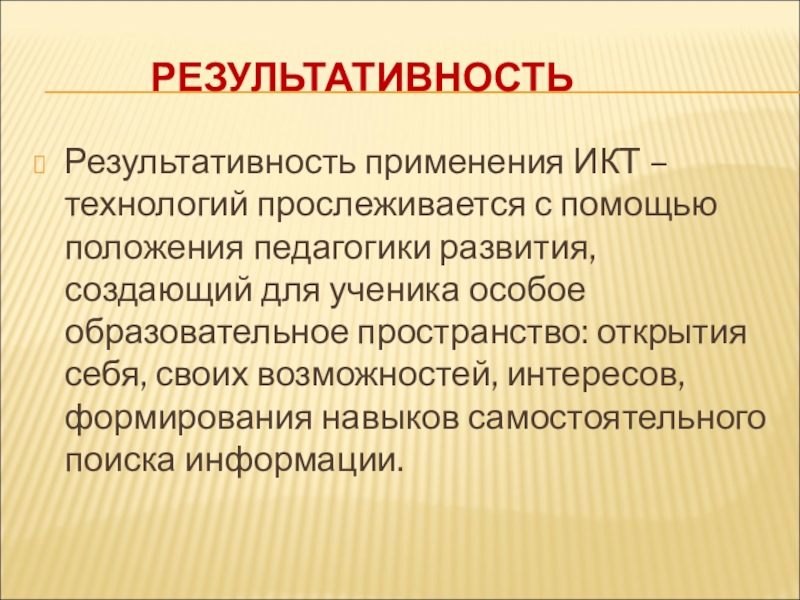 РЕЗУЛЬТАТИВНОСТЬ

Результативность применения ИКТ – технологий прослеживается с помощью положения педагогики развития, создающий для ученика особое образовательное пространство: открытия себя, своих возможностей, интересов, формирования навыков самостоятельного поиска информации.